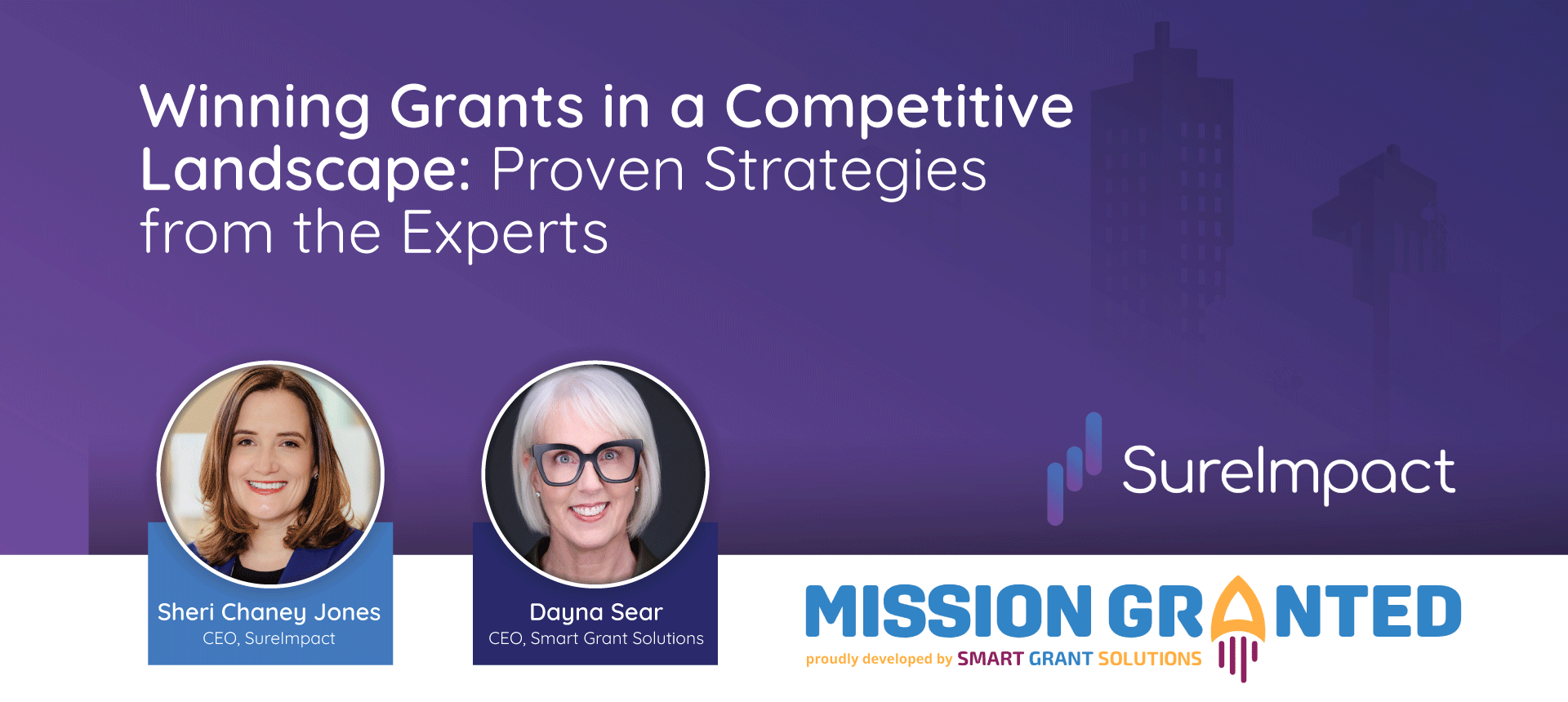 Winning Grants in a Competitive Landscape: Proven Strategies from the Experts

Sheri Chaney Jones
CEO, SureImpact

Dayna Sear
CEO, Smart Grant Solutions

SureImpact

MISSION GRANTED
proudly developed by SMART GRANT SOLUTIONS